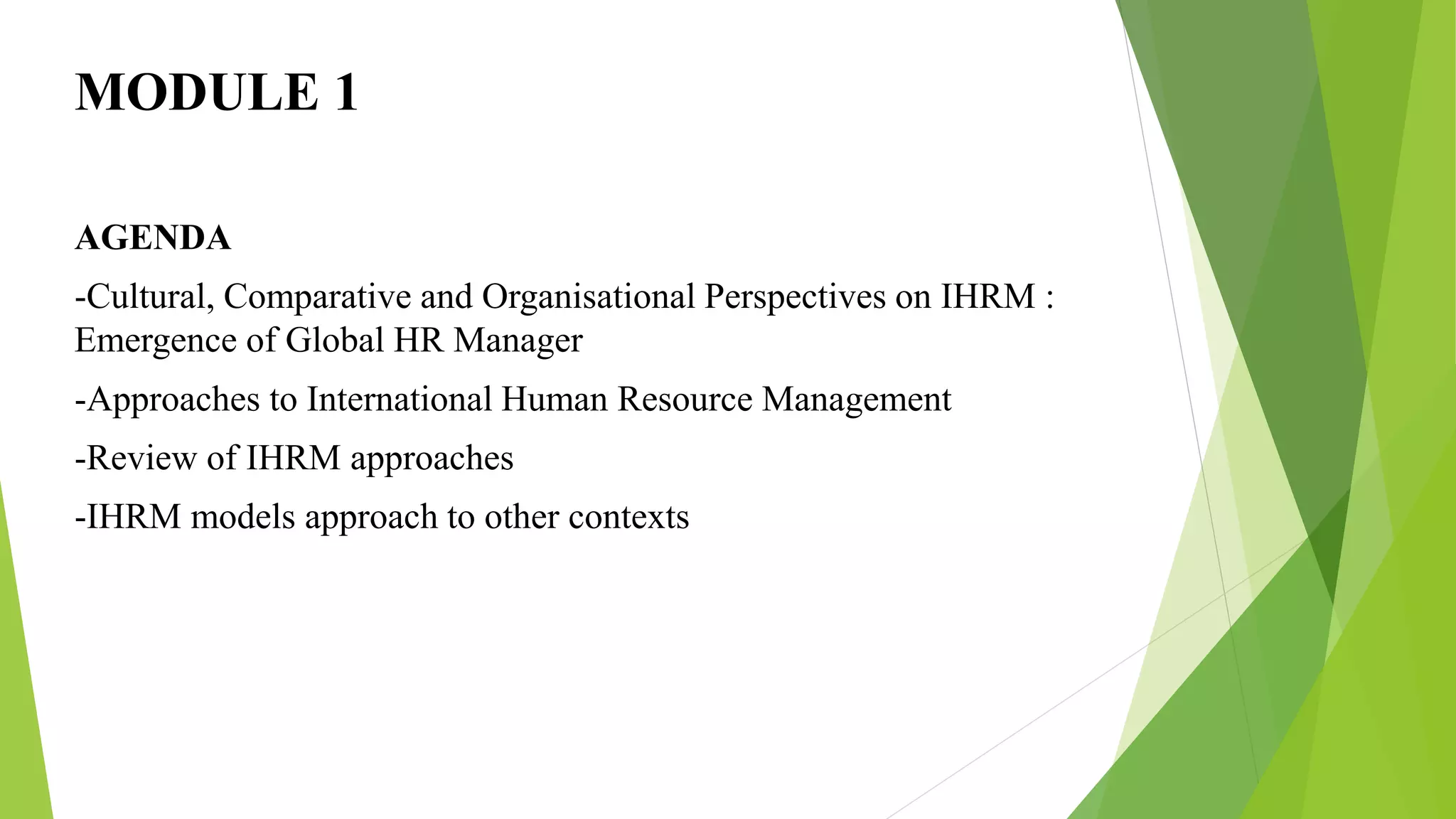 MODULE 1

AGENDA

-Cultural, Comparative and Organisational Perspectives on IHRM : Emergence of Global HR Manager

-Approaches to International Human Resource Management

-Review of IHRM approaches

-IHRM models approach to other contexts